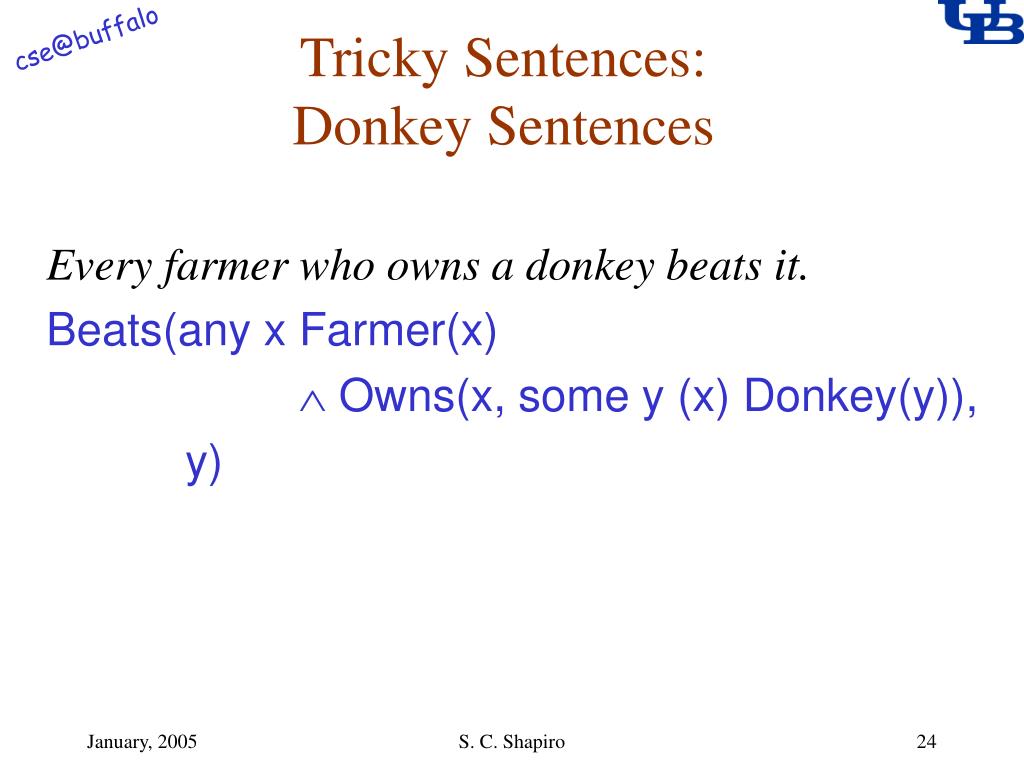 cse@buffalo

UB

Tricky Sentences:
Donkey Sentences

Every farmer who owns a donkey beats it.

Beats(any x Farmer(x)
$\wedge$ Owns(x, some y (x) Donkey(y)),
y)

January, 2005

S. C. Shapiro

24